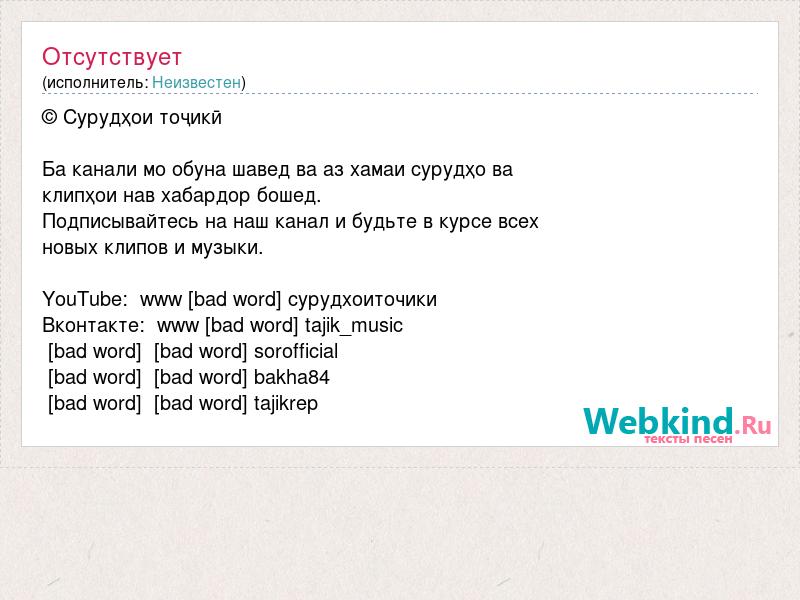 Отсутствует
(исполнитель: Неизвестен)

© Сурудҳои тоҷикӣ

Ба канали мо обуна шавед ва аз хамаи сурудҳо ва клипҳои нав хабардор бошед.
Подписывайтесь на наш канал и будьте в курсе всех новых клипов и музыки.

YouTube: www [bad word] сурудхоиточики
Вконтакте: www [bad word] tajik_music
[bad word] [bad word] sorofficial
[bad word] [bad word] bakha84
[bad word] [bad word] tajikrep

Webkind.Ru
тексты песен